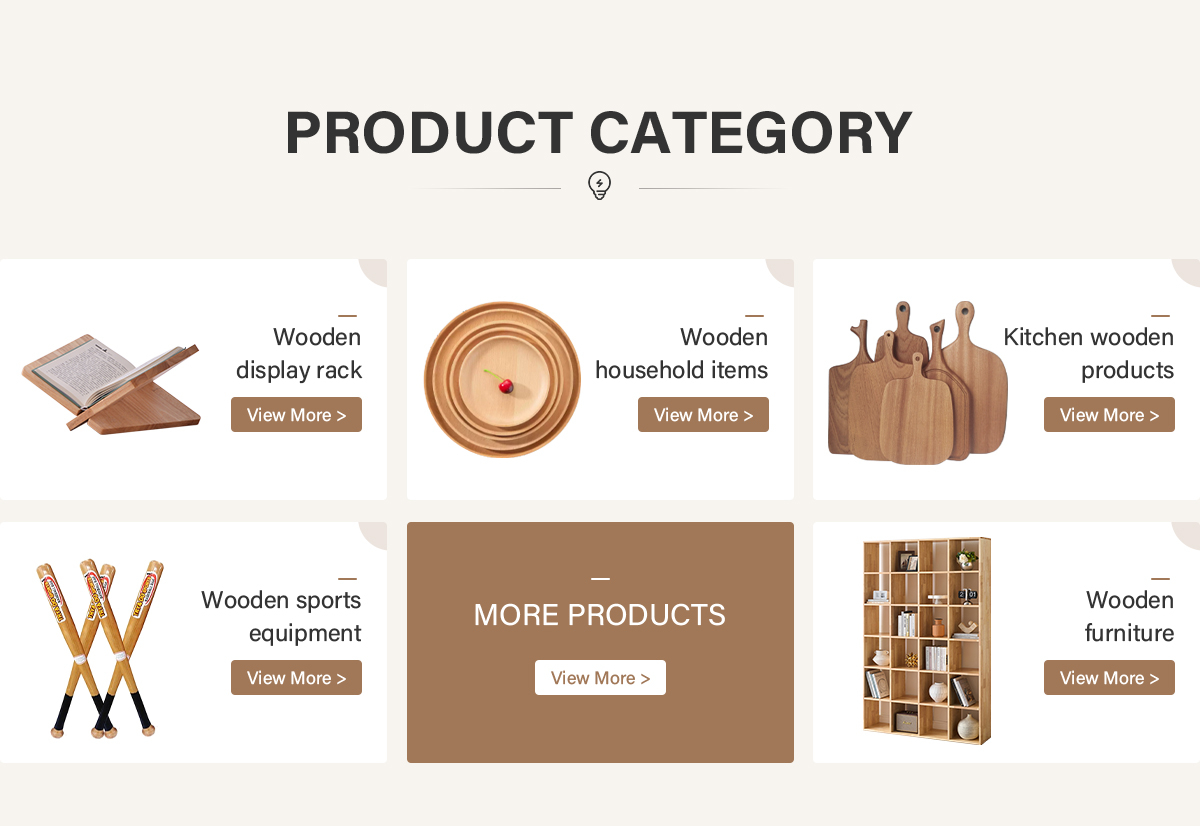 PRODUCT CATEGORY

Wooden display rack

View More >

Wooden household items

View More >

Kitchen wooden products

View More >

Wooden sports equipment

View More >

MORE PRODUCTS

View More >

Wooden furniture

View More >